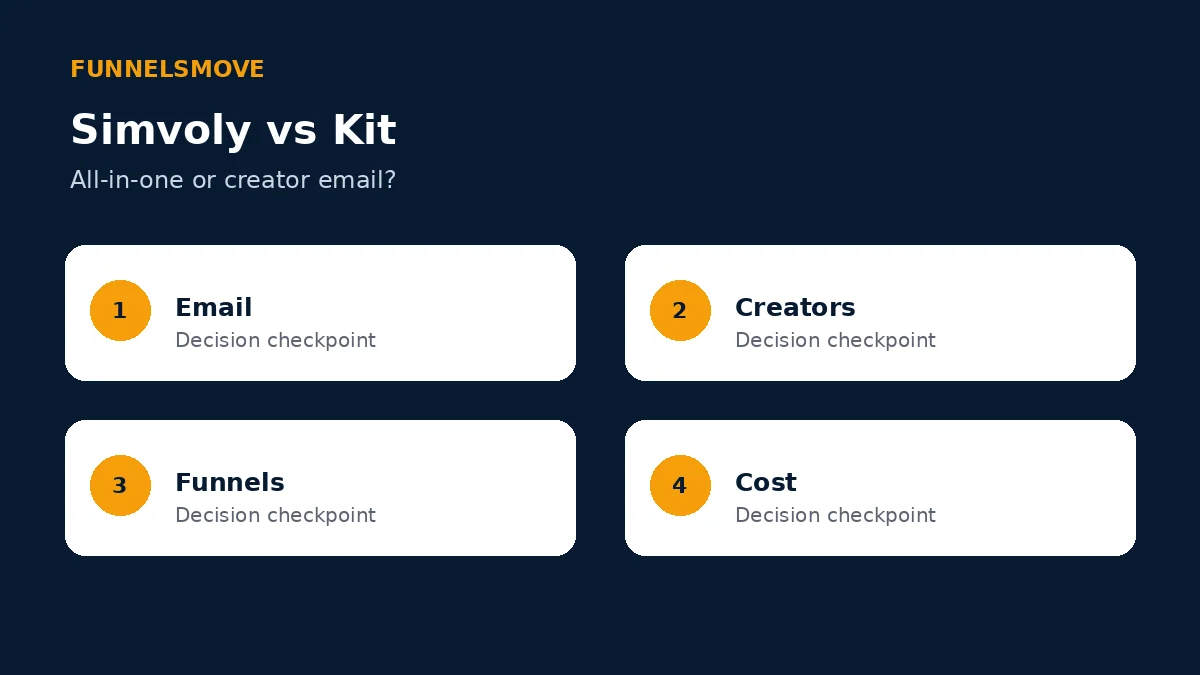 FUNNELSMOVE

Simvoly vs Kit

All-in-one or creator email?

1

Email

Decision checkpoint

2

Creators

Decision checkpoint

3

Funnels

Decision checkpoint

4

Cost

Decision checkpoint